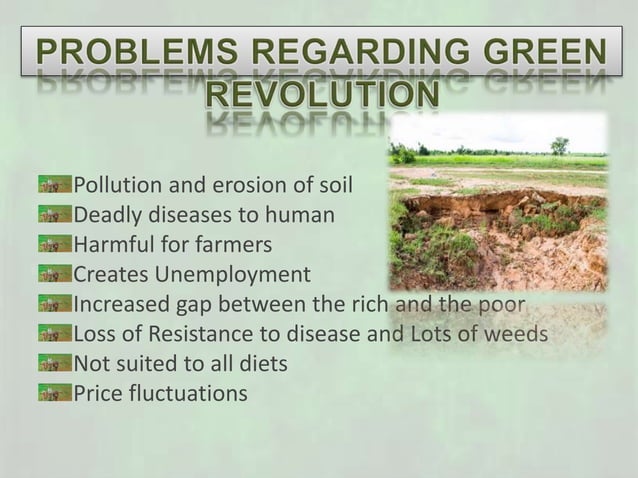 PROBLEMS REGARDING GREEN REVOLUTION

Pollution and erosion of soil
Deadly diseases to human
Harmful for farmers
Creates Unemployment
Increased gap between the rich and the poor
Loss of Resistance to disease and Lots of weeds
Not suited to all diets
Price fluctuations